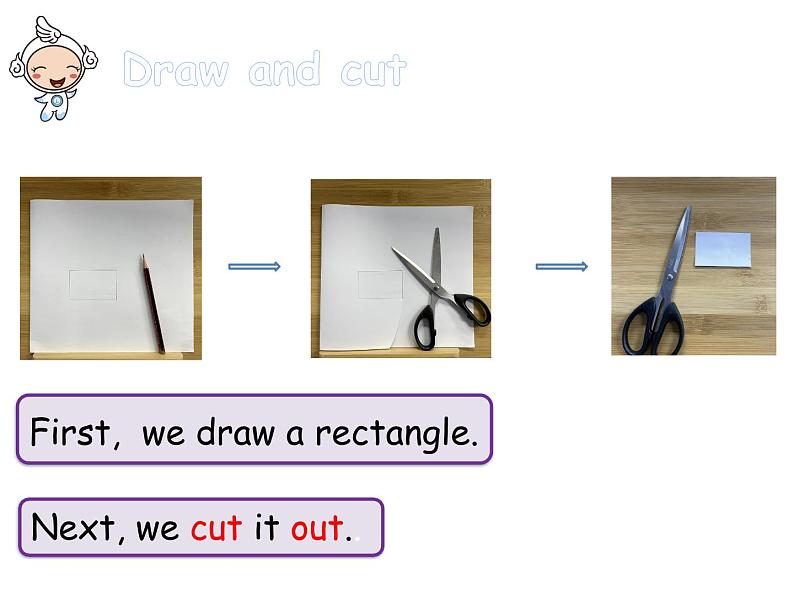 Draw and cut

First, we draw a rectangle.

Next, we cut it out.